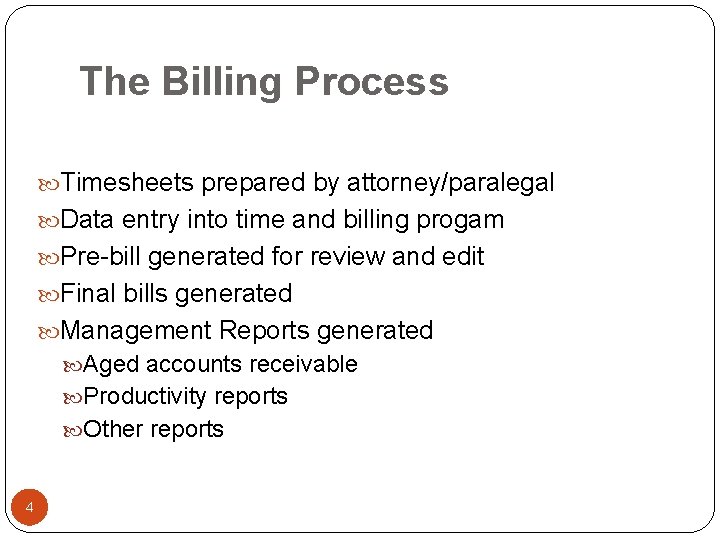 The Billing Process

Timesheets prepared by attorney/paralegal
Data entry into time and billing progam
Pre-bill generated for review and edit
Final bills generated
Management Reports generated
Aged accounts receivable
Productivity reports
Other reports

4